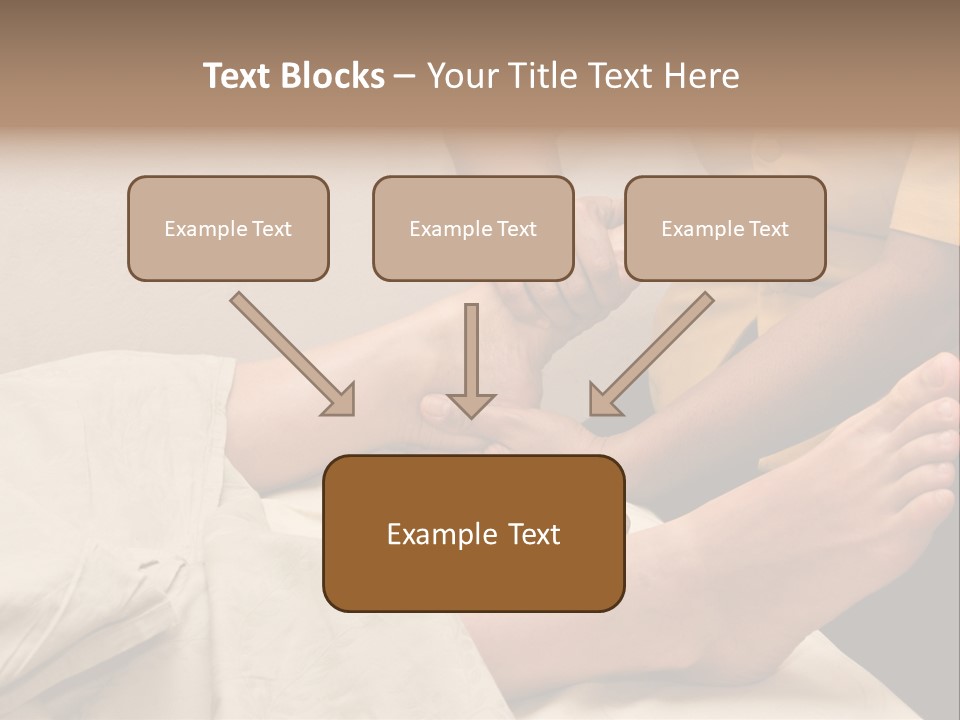 Text Blocks – Your Title Text Here

Example Text

Example Text

Example Text

Example Text